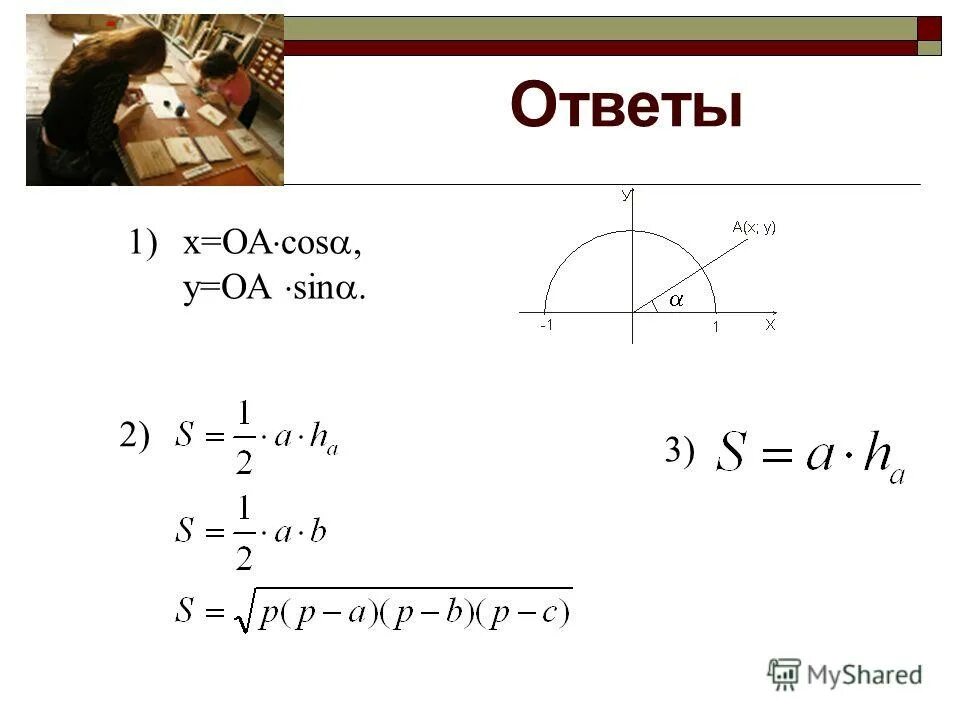 Ответы

1) x=OA$\cdot$cos$\alpha$,
y=OA $\cdot$sin$\alpha$.

У
A(x; y)
$\alpha$
-1
1
X

2) $S = \frac{1}{2} \cdot a \cdot h_a$

$S = \frac{1}{2} \cdot a \cdot b$

$S = \sqrt{p(p-a)(p-b)(p-c)}$

3) $S = a \cdot h_a$

MyShared